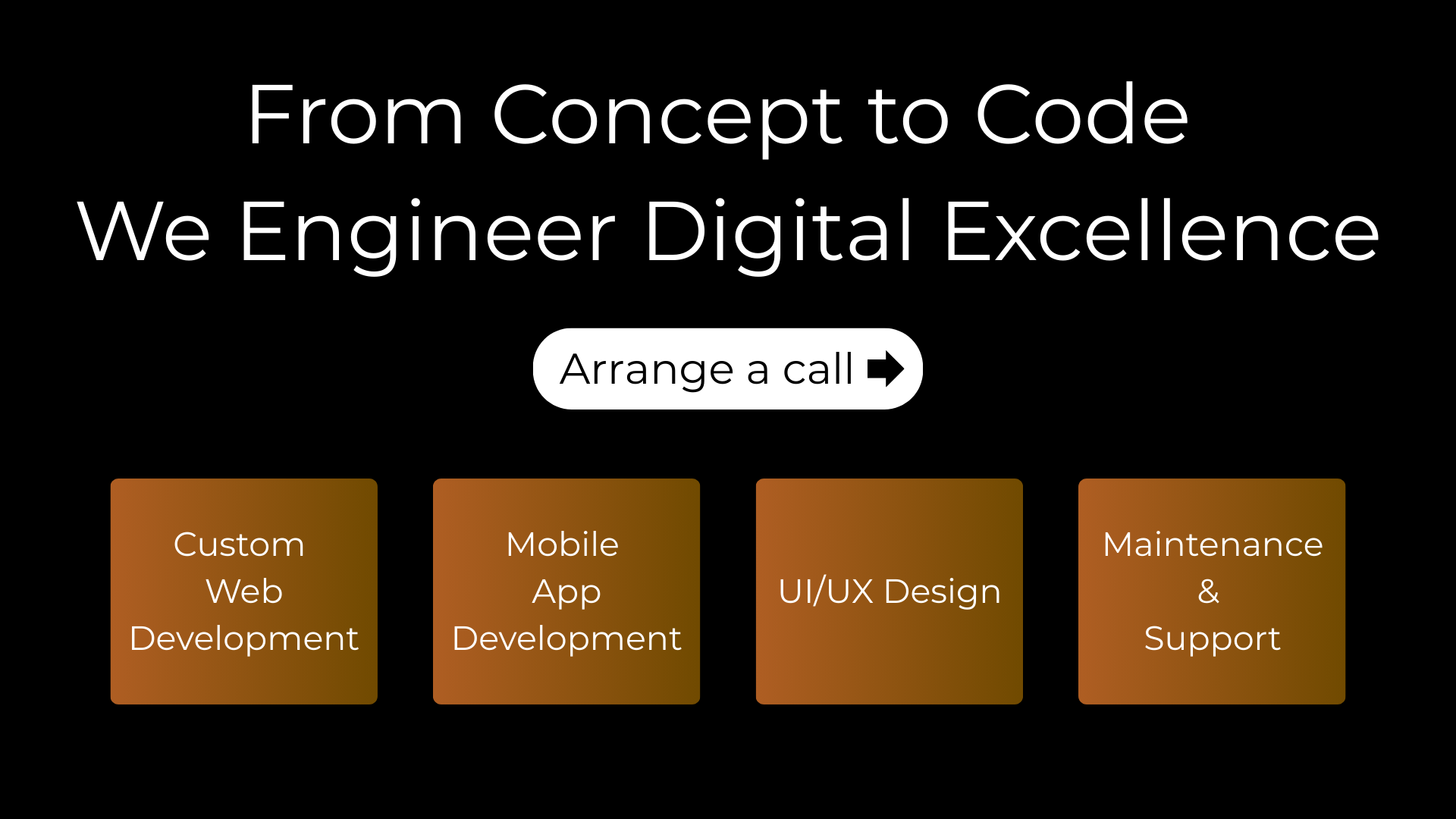 From Concept to Code
We Engineer Digital Excellence

Arrange a call

Custom Web Development

Mobile App Development

UI/UX Design

Maintenance & Support